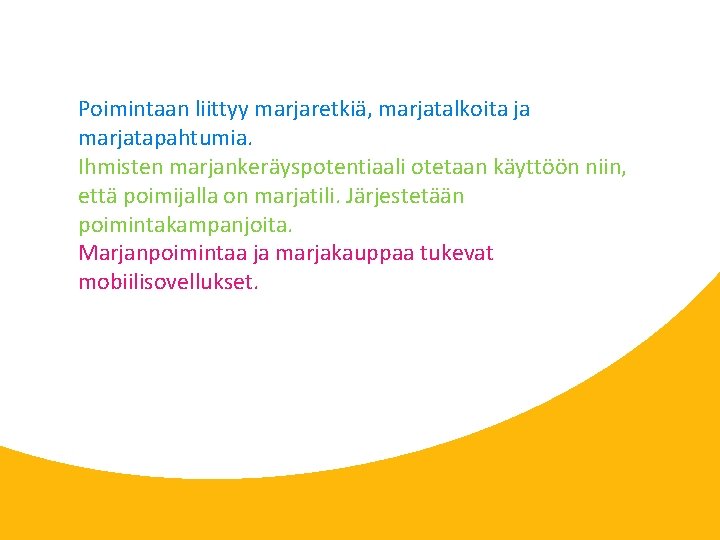 Poimintaan liittyy marjaretkiä, marjatalkoita ja marjatapahtumia.
Ihmisten marjankeräyspotentiaali otetaan käyttöön niin, että poimijalla on marjatili. Järjestetään poimintakampanjoita.
Marjanpoimintaa ja marjakauppaa tukevat mobiilisovellukset.